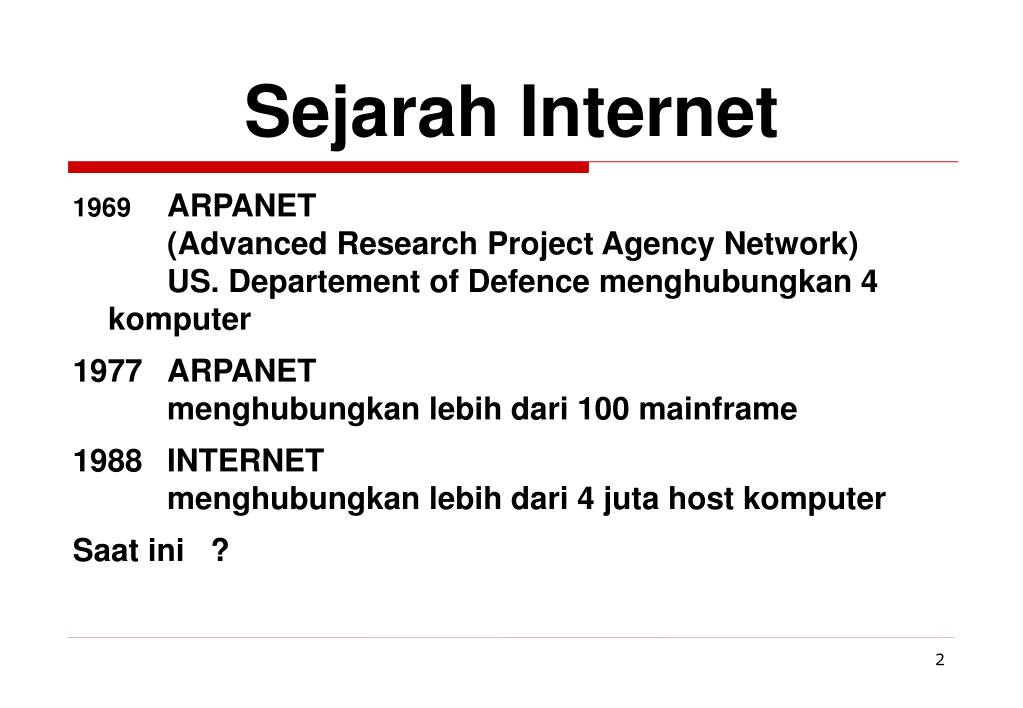 Sejarah Internet

1969 ARPANET
(Advanced Research Project Agency Network)
US. Departement of Defence menghubungkan 4 komputer

1977 ARPANET
menghubungkan lebih dari 100 mainframe

1988 INTERNET
menghubungkan lebih dari 4 juta host komputer

Saat ini ?

2